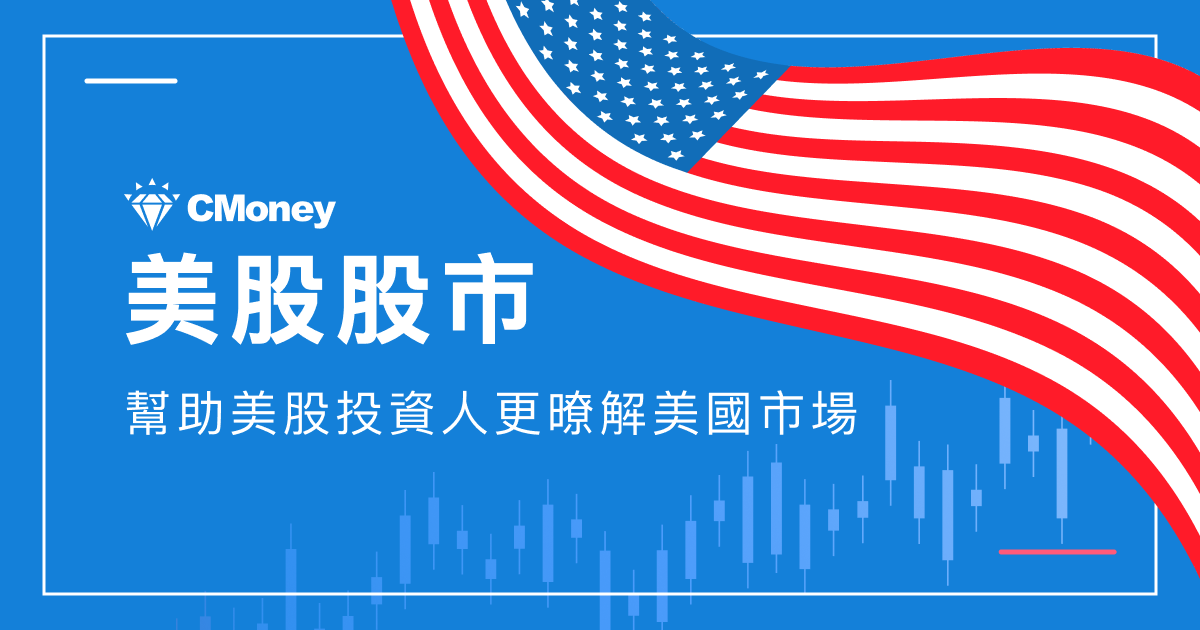 CMoney

美股股市

幫助美股投資人更瞭解美國市場